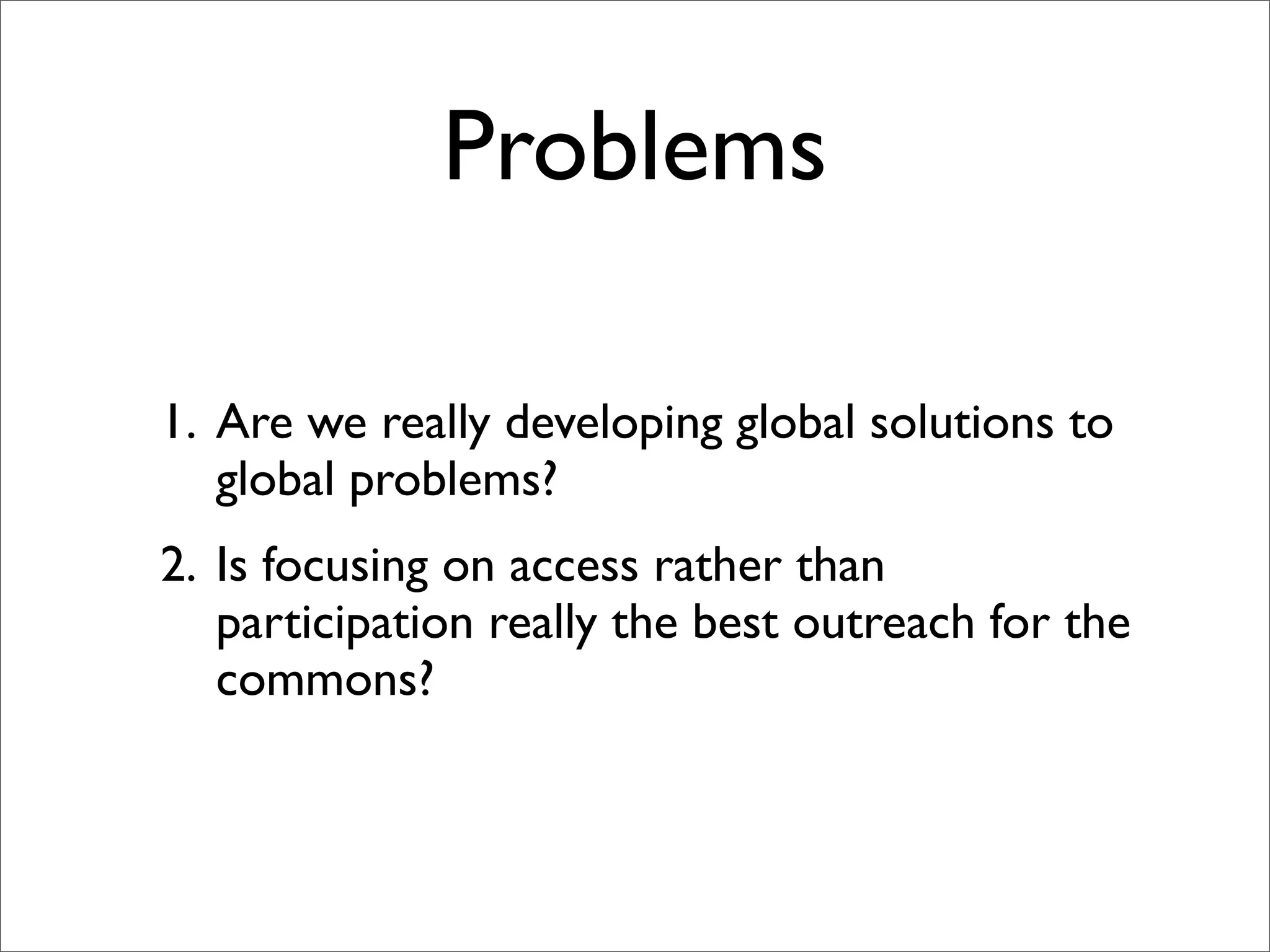 Problems

1. Are we really developing global solutions to global problems?

2. Is focusing on access rather than participation really the best outreach for the commons?